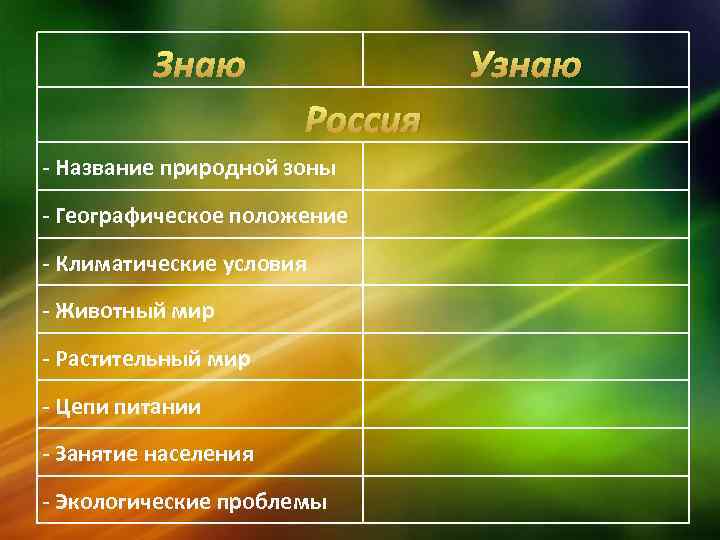 | Знаю | Узнаю |
|---|---|
| Россия | |
| - Название природной зоны | |
| - Географическое положение | |
| - Климатические условия | |
| - Животный мир | |
| - Растительный мир | |
| - Цепи питании | |
| - Занятие населения | |
| - Экологические проблемы | |